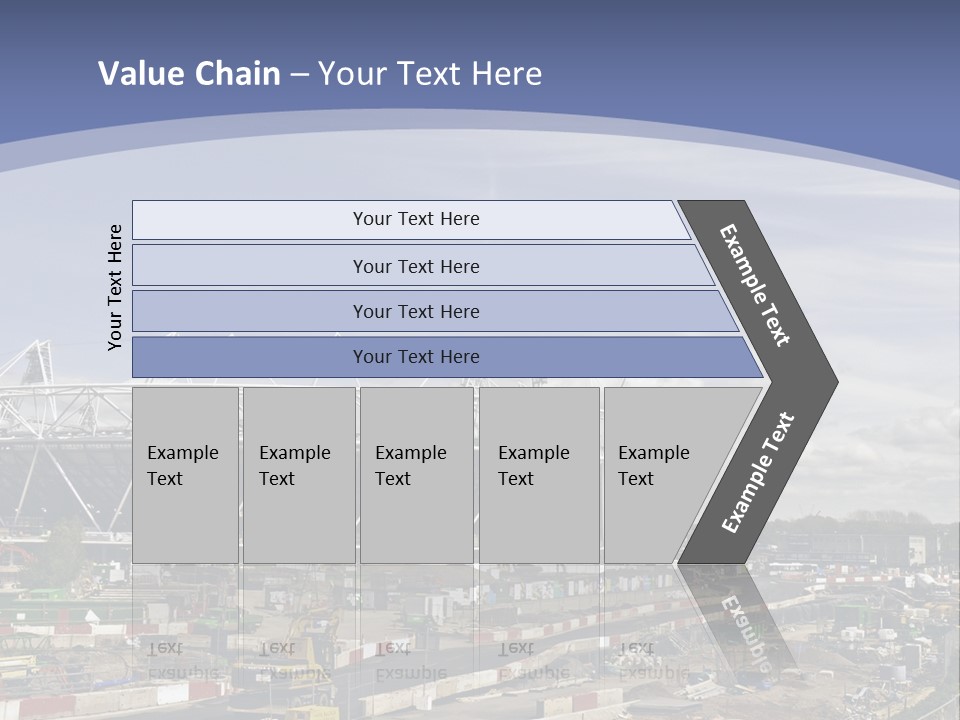 Value Chain – Your Text Here

Your Text Here

Your Text Here

Your Text Here

Your Text Here

Your Text Here

Example Text

Example Text

Example Text

Example Text

Example Text

Example Text

Example Text